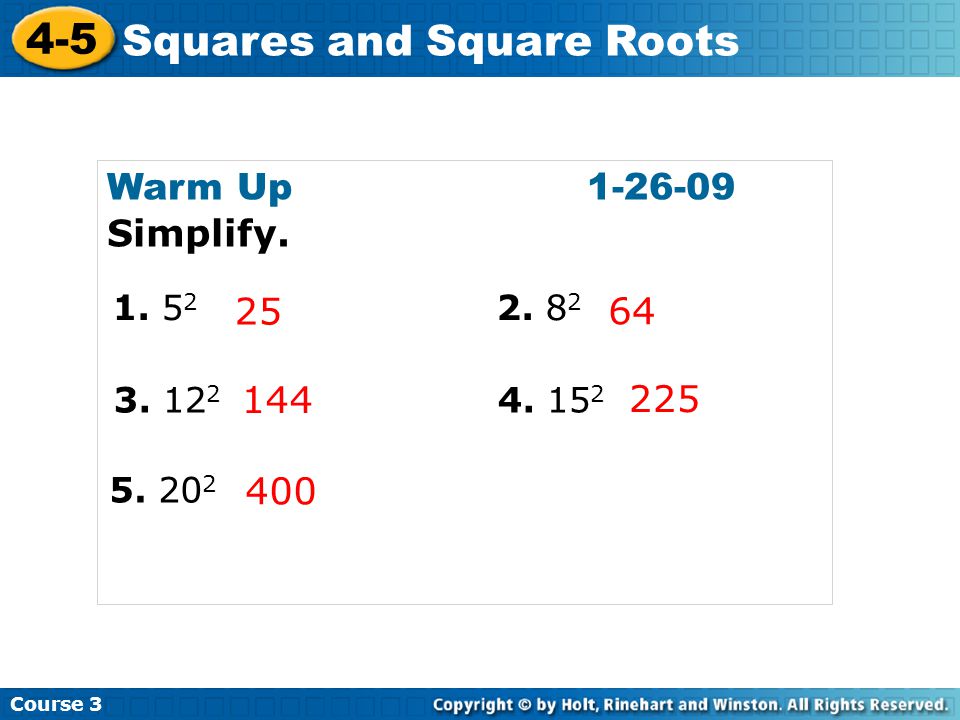 4-5 Squares and Square Roots

Warm Up 1-26-09
Simplify.

1. $5^2$ 25
2. $8^2$ 64

3. $12^2$ 144
4. $15^2$ 225

5. $20^2$ 400

Course 3
Copyright © by Holt, Rinehart and Winston. All Rights Reserved.